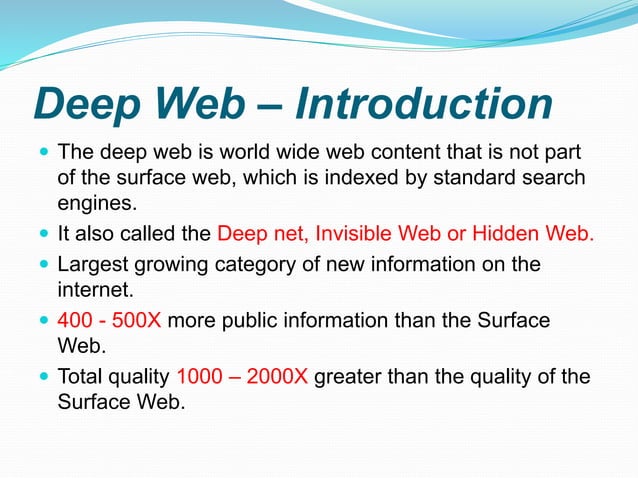 Deep Web – Introduction

- The deep web is world wide web content that is not part of the surface web, which is indexed by standard search engines.
- It also called the Deep net, Invisible Web or Hidden Web.
- Largest growing category of new information on the internet.
- 400 - 500X more public information than the Surface Web.
- Total quality 1000 – 2000X greater than the quality of the Surface Web.